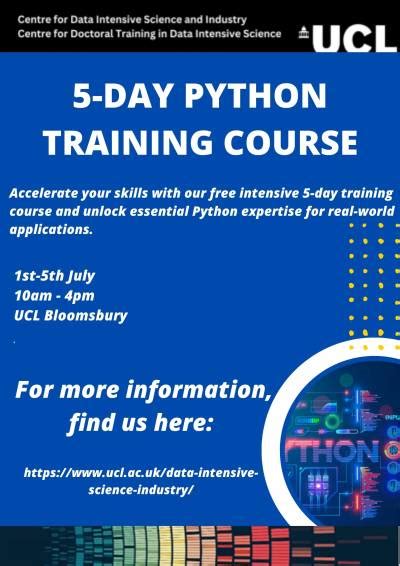 Centre for Data Intensive Science and Industry
Centre for Doctoral Training in Data Intensive Science

UCL

5-DAY PYTHON TRAINING COURSE

Accelerate your skills with our free intensive 5-day training course and unlock essential Python expertise for real-world applications.

1st-5th July
10am - 4pm
UCL Bloomsbury

For more information, find us here:

https://www.ucl.ac.uk/data-intensive-science-industry/

THON